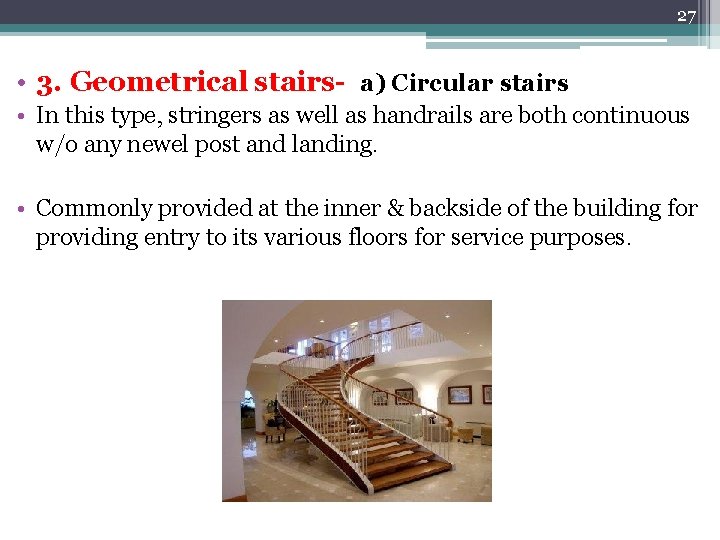 27

• 3. Geometrical stairs- a) Circular stairs
• In this type, stringers as well as handrails are both continuous w/o any newel post and landing.

• Commonly provided at the inner & backside of the building for providing entry to its various floors for service purposes.